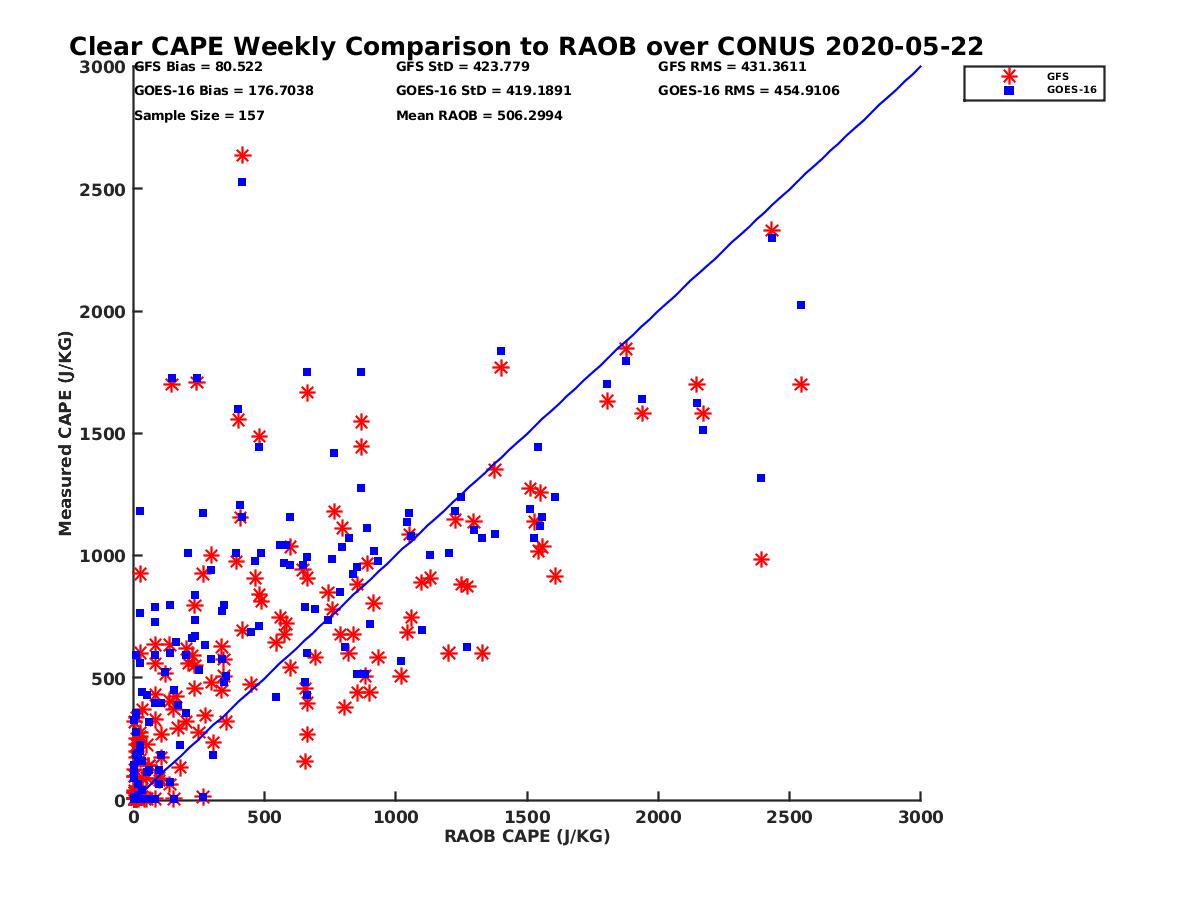 Clear CAPE Weekly Comparison to RAOB over CONUS 2020-05-22

GFS Bias = 80.522
GOES-16 Bias = 176.7038
Sample Size = 157

GFS StD = 423.779
GOES-16 StD = 419.1891
Mean RAOB = 506.2994

GFS RMS = 431.3611
GOES-16 RMS = 454.9106

GFS
GOES-16

Measured CAPE (J/KG)

3000
2500
2000
1500
1000
500
0

0
500
1000
1500
2000
2500
3000

RAOB CAPE (J/KG)